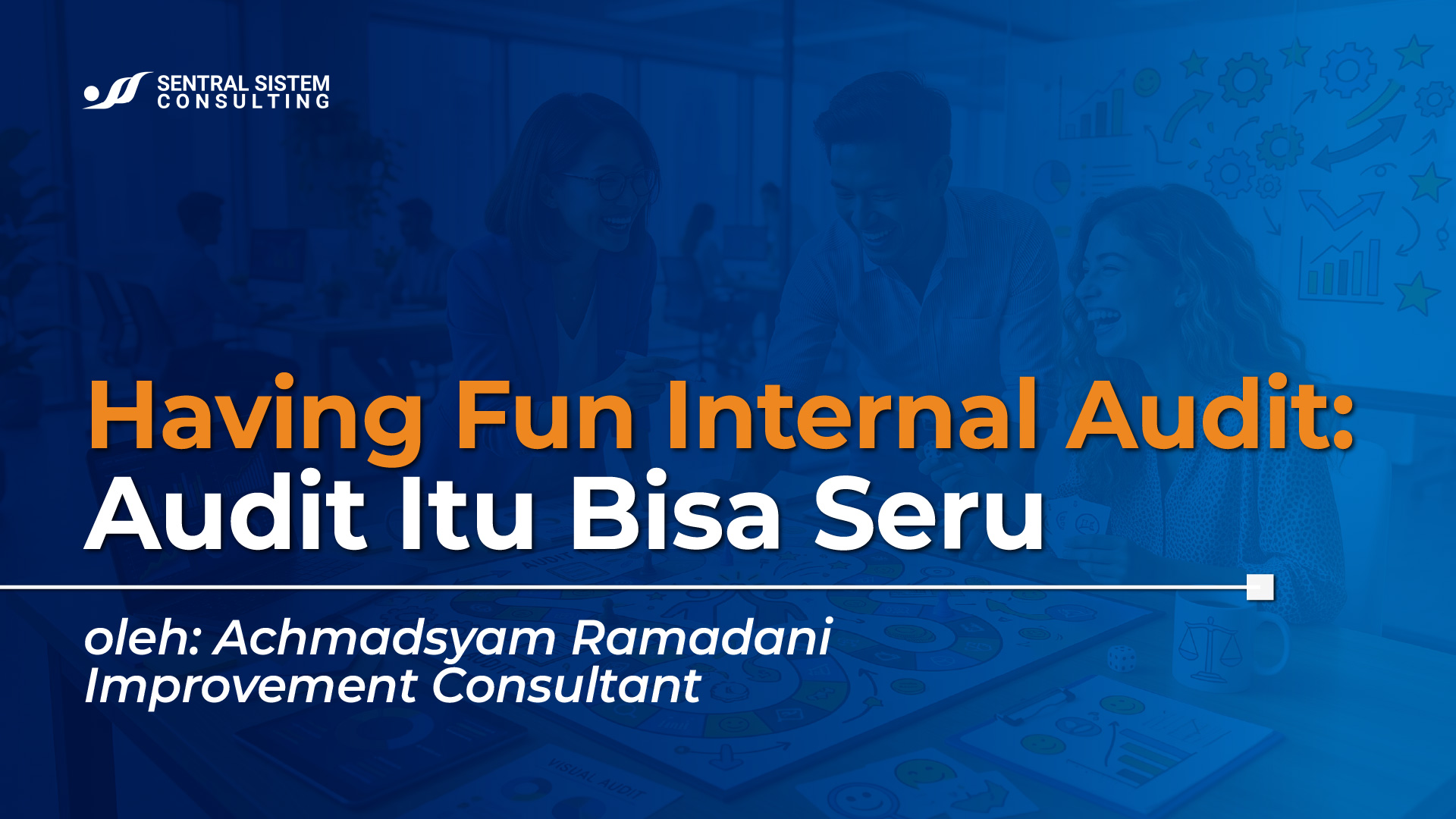 SENTRAL SISTEM
CONSULTING

Having Fun Internal Audit:
Audit Itu Bisa Seru

oleh: Achmadsyam Ramadani
Improvement Consultant

VISUAL AUDIT